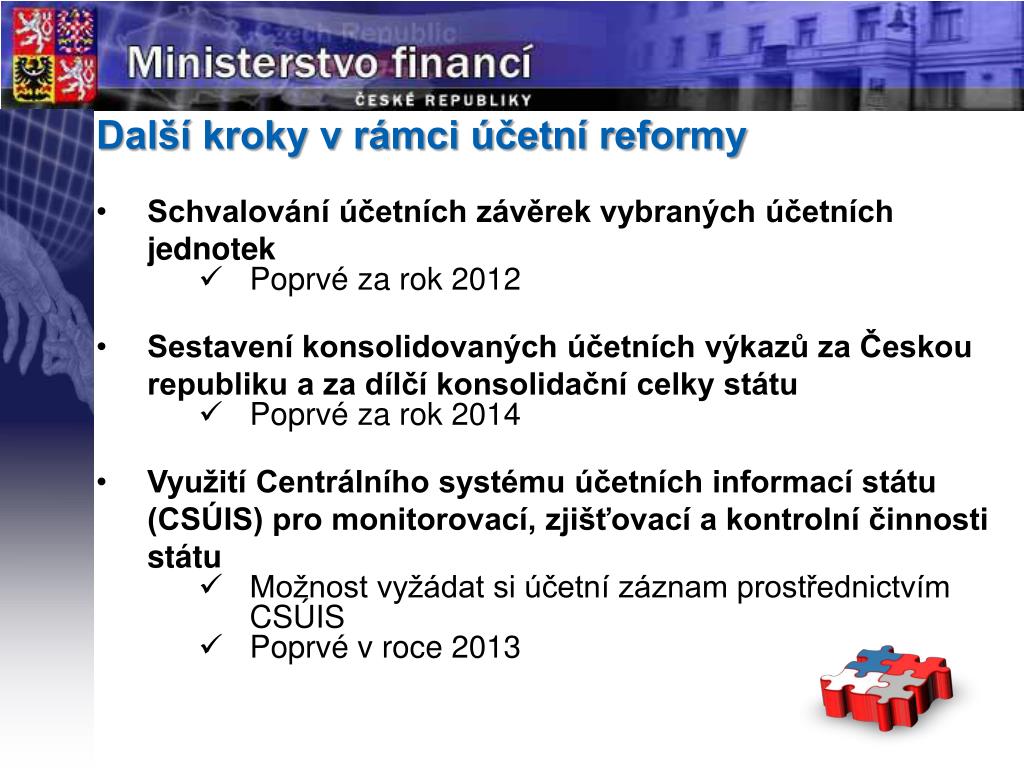 Czech Republic
Ministerstvo financí
ČESKÉ REPUBLIKY

Další kroky v rámci účetní reformy

• Schvalování účetních závěrek vybraných účetních jednotek
✓ Poprvé za rok 2012

• Sestavení konsolidovaných účetních výkazů za Českou republiku a za dílčí konsolidační celky státu
✓ Poprvé za rok 2014

• Využití Centrálního systému účetních informací státu (CSÚIS) pro monitorovací, zjišťovací a kontrolní činnosti státu
✓ Možnost vyžádat si účetní záznam prostřednictvím CSÚIS
✓ Poprvé v roce 2013